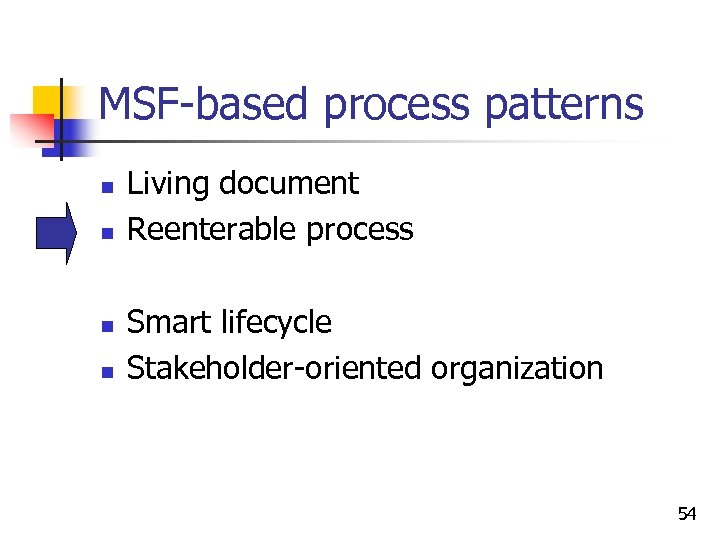 MSF-based process patterns

- Living document
- Reenterable process

- Smart lifecycle
- Stakeholder-oriented organization

54